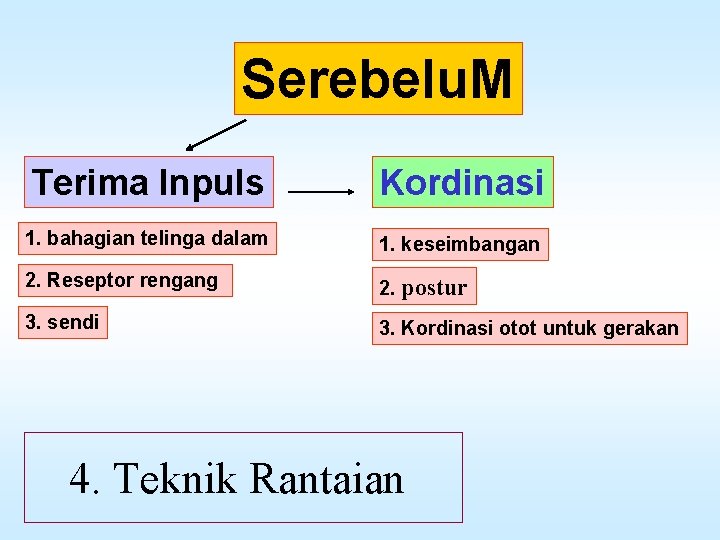 SerebeluM

Terima Inpuls

1. bahagian telinga dalam

2. Reseptor rengang

3. sendi

Kordinasi

1. keseimbangan

2. postur

3. Kordinasi otot untuk gerakan

4. Teknik Rantaian